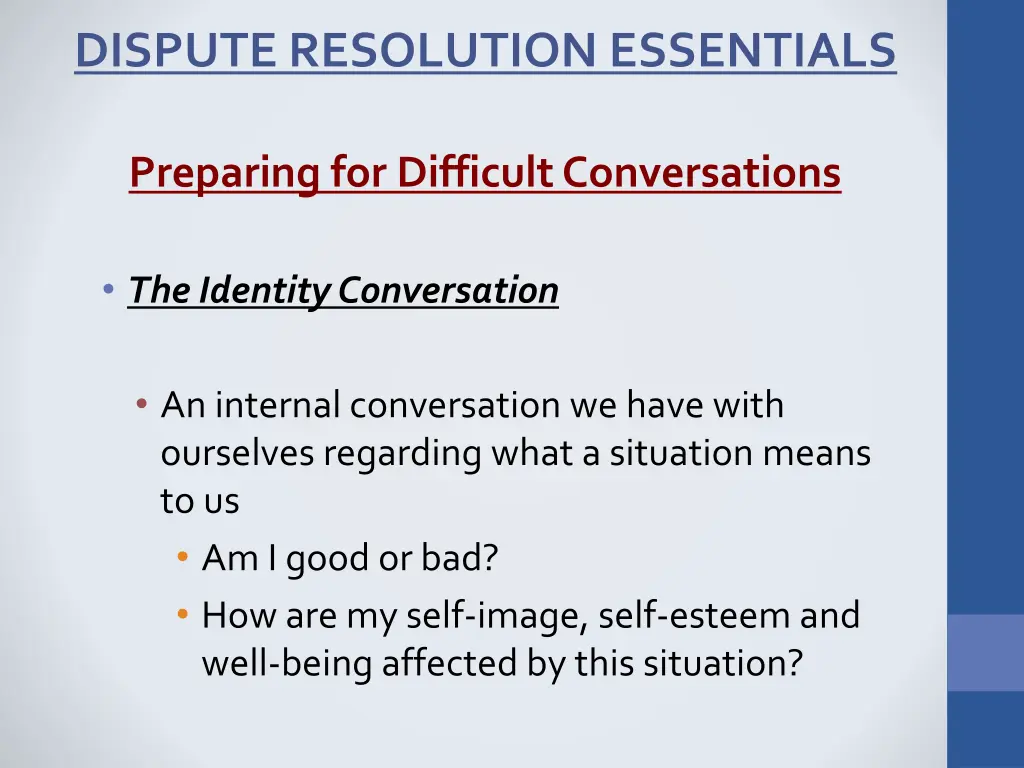 DISPUTE RESOLUTION ESSENTIALS

Preparing for Difficult Conversations

• The Identity Conversation

• An internal conversation we have with ourselves regarding what a situation means to us
• Am I good or bad?
• How are my self-image, self-esteem and well-being affected by this situation?